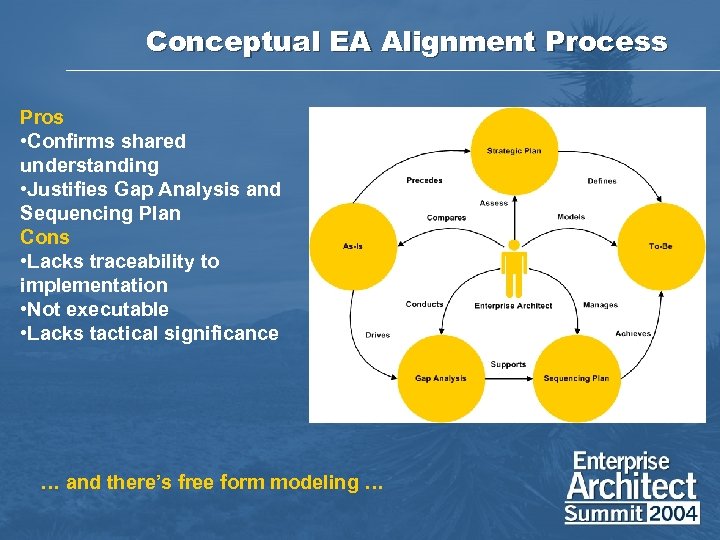 Conceptual EA Alignment Process

Pros
•Confirms shared understanding
•Justifies Gap Analysis and Sequencing Plan
Cons
•Lacks traceability to implementation
•Not executable
•Lacks tactical significance

Strategic Plan
Precedes
Defines
Assess
Compares
Models
As-Is
To-Be
Enterprise Architect
Conducts
Manages
Drives
Achieves
Supports
Gap Analysis
Sequencing Plan

… and there's free form modeling …

Enterprise Architect Summit 2004